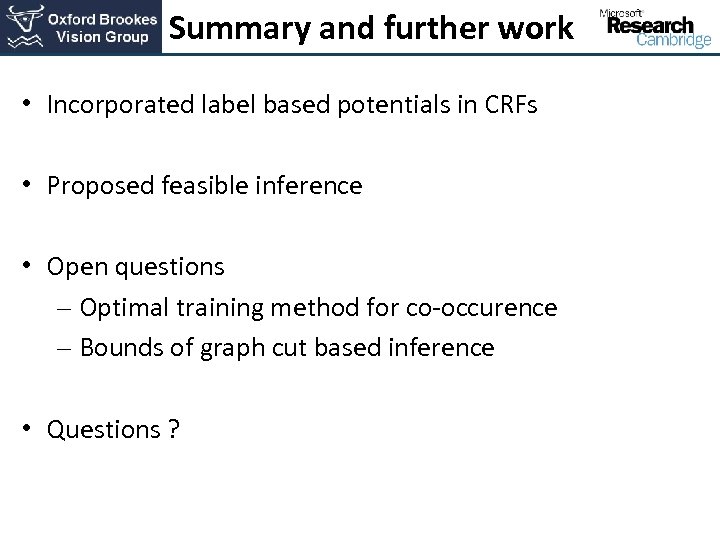 Oxford Brookes Vision Group

Summary and further work

Microsoft Research Cambridge

• Incorporated label based potentials in CRFs

• Proposed feasible inference

• Open questions
– Optimal training method for co-occurence
– Bounds of graph cut based inference

• Questions ?